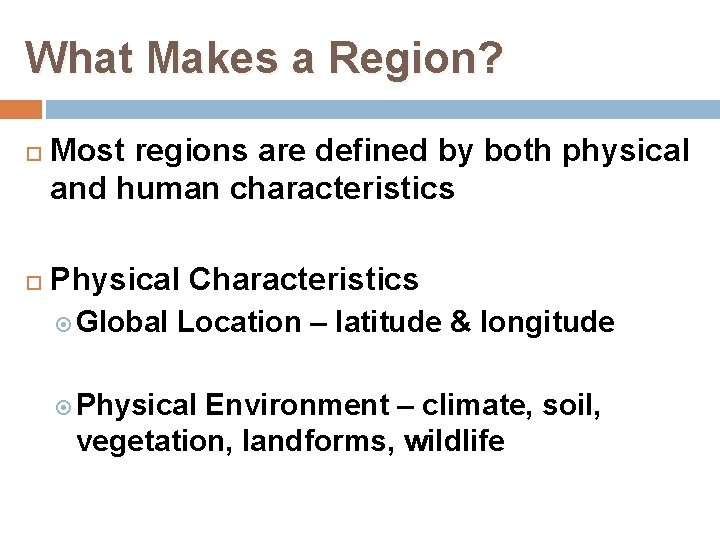 What Makes a Region?

Most regions are defined by both physical and human characteristics

Physical Characteristics

Global Location – latitude & longitude

Physical Environment – climate, soil, vegetation, landforms, wildlife